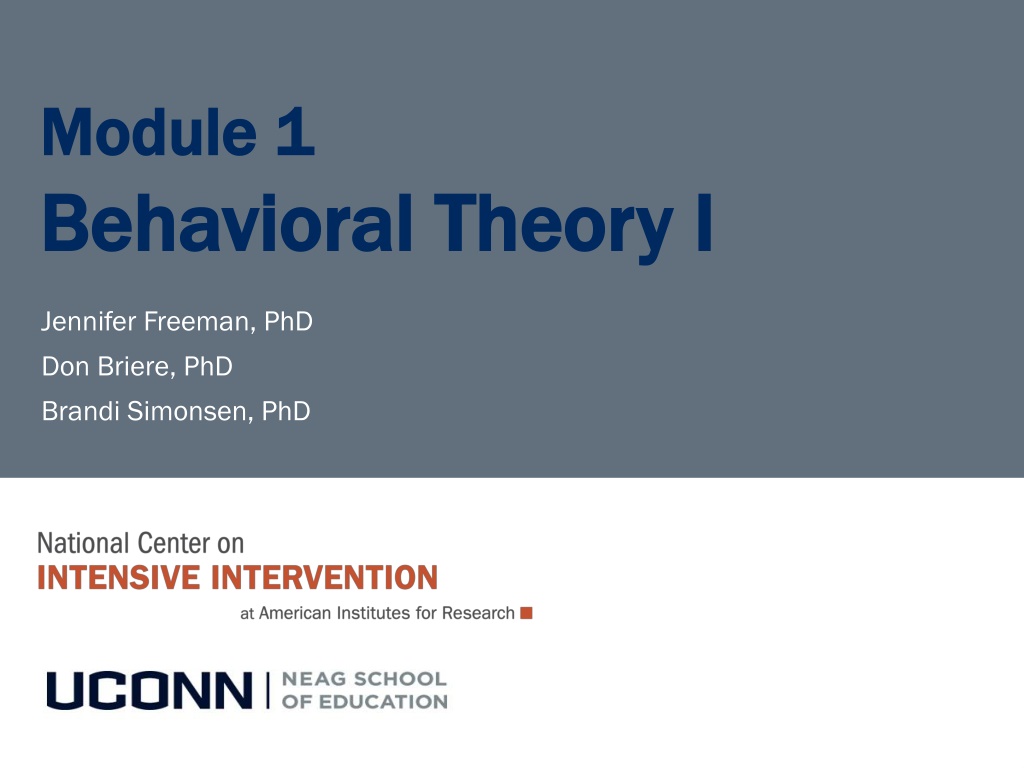 Module 1
Behavioral Theory I

Jennifer Freeman, PhD
Don Briere, PhD
Brandi Simonsen, PhD

National Center on
INTENSIVE INTERVENTION
at American Institutes for Research

UCONN | NEAG SCHOOL OF EDUCATION